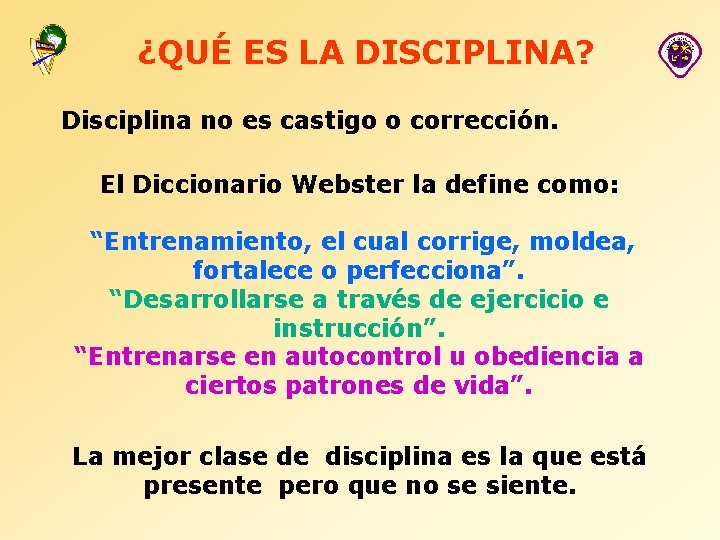 ¿QUÉ ES LA DISCIPLINA?

Disciplina no es castigo o corrección.

El Diccionario Webster la define como:

“Entrenamiento, el cual corrige, moldea, fortalece o perfecciona”.
“Desarrollarse a través de ejercicio e instrucción”.
“Entrenarse en autocontrol u obediencia a ciertos patrones de vida”.

La mejor clase de disciplina es la que está presente pero que no se siente.